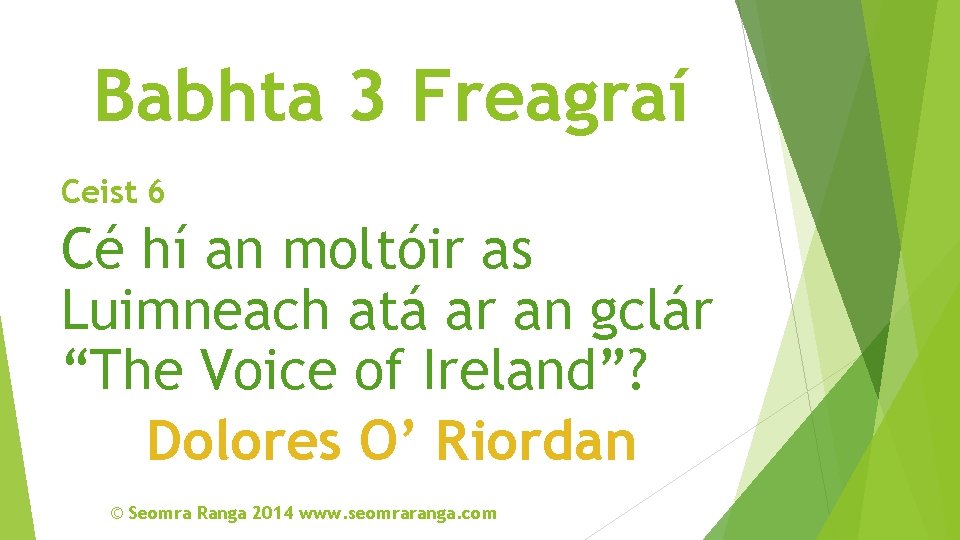 Babhta 3 Freagraí

Ceist 6

Cé hí an moltóir as Luimneach atá ar an gclár “The Voice of Ireland”?

Dolores O’ Riordan

© Seomra Ranga 2014 www.seomraranga.com